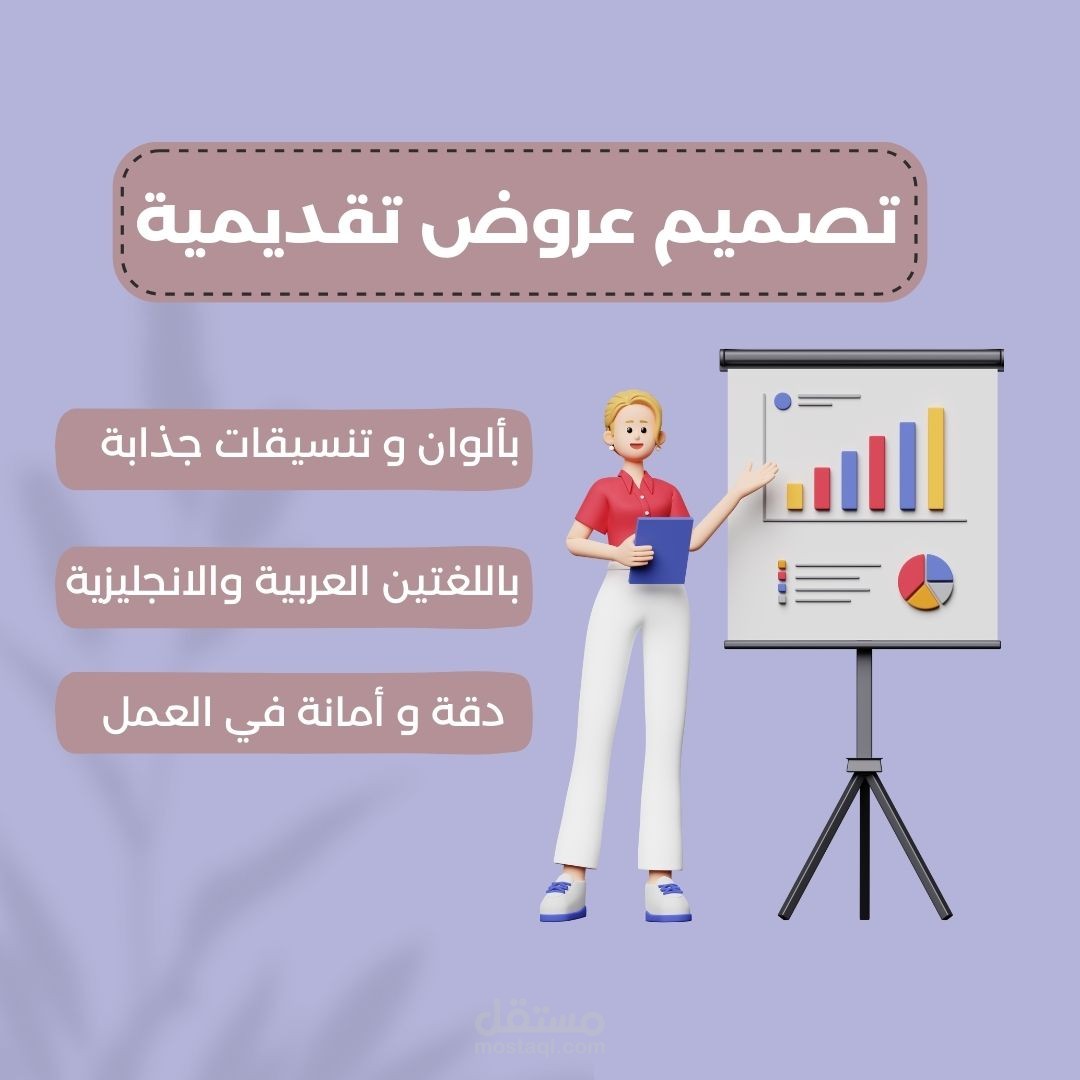 تصميم عروض تقديمية

بألوان و تنسيقات جذابة

باللغتين العربية والانجليزية

دقة و أمانة في العمل

مستقل
mostaql.com